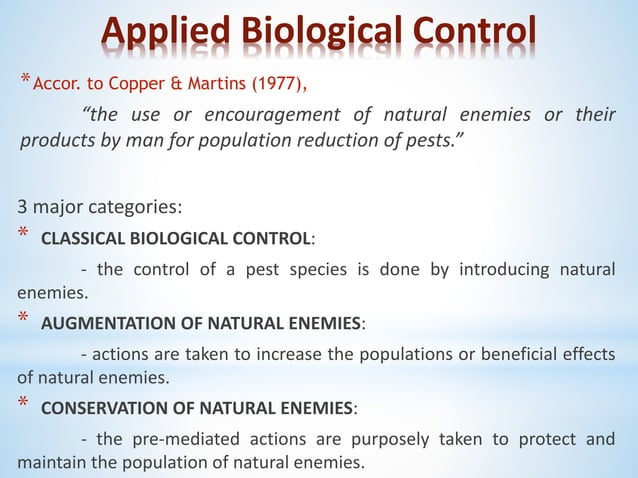 Applied Biological Control

* Accor. to Copper & Martins (1977),

"the use or encouragement of natural enemies or their products by man for population reduction of pests."

3 major categories:

* CLASSICAL BIOLOGICAL CONTROL:

- the control of a pest species is done by introducing natural enemies.

* AUGMENTATION OF NATURAL ENEMIES:

- actions are taken to increase the populations or beneficial effects of natural enemies.

* CONSERVATION OF NATURAL ENEMIES:

- the pre-mediated actions are purposely taken to protect and maintain the population of natural enemies.